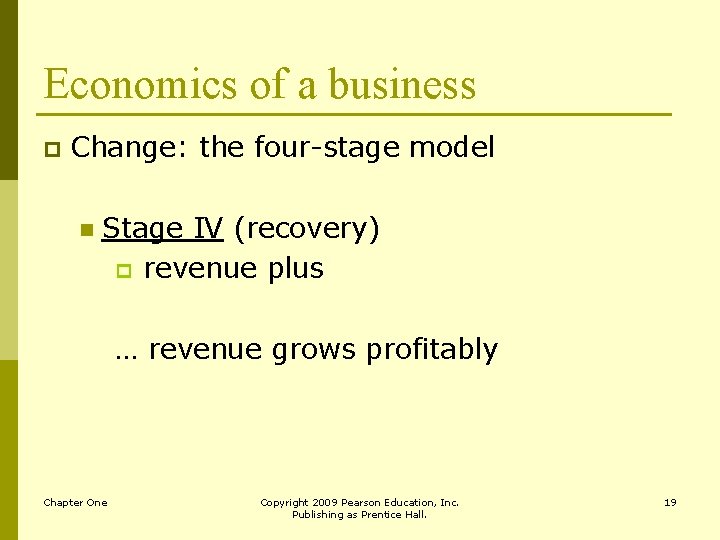 Economics of a business

Change: the four-stage model

Stage IV (recovery)

revenue plus

… revenue grows profitably

Chapter One

Copyright 2009 Pearson Education, Inc. Publishing as Prentice Hall.

19